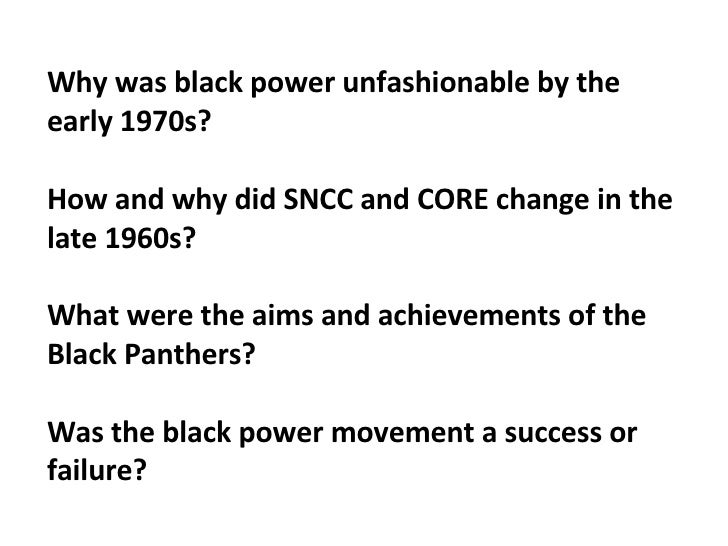 Why was black power unfashionable by the early 1970s?

How and why did SNCC and CORE change in the late 1960s?

What were the aims and achievements of the Black Panthers?

Was the black power movement a success or failure?